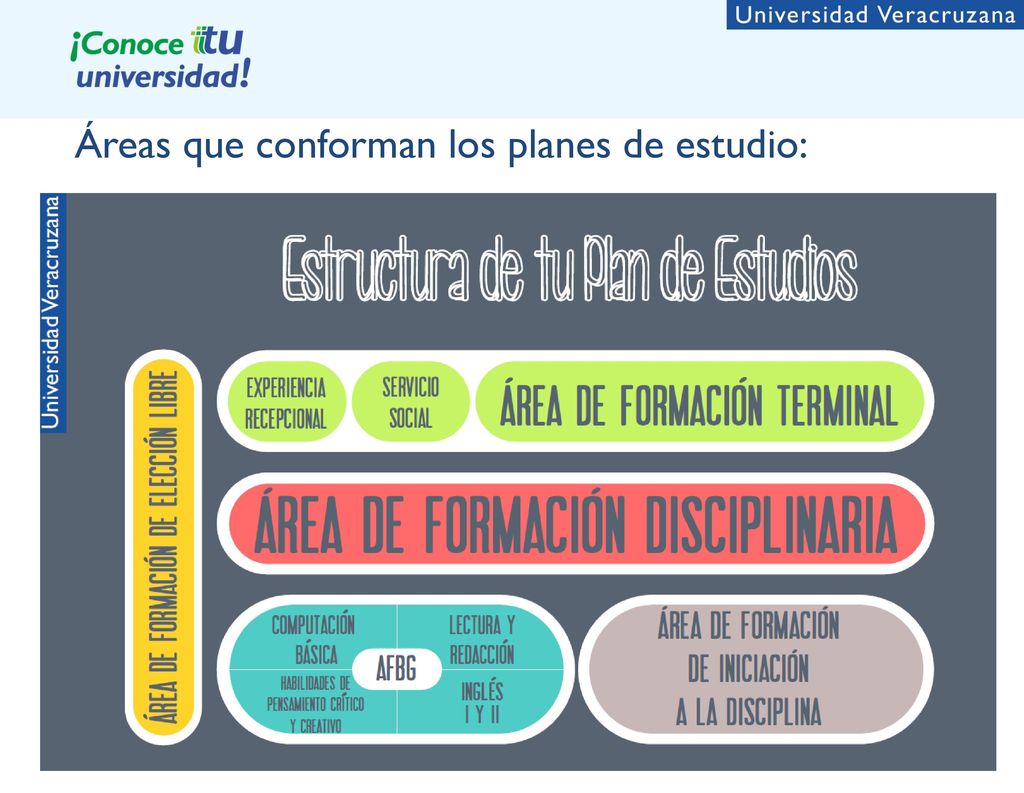 Universidad Veracruzana

¡Conoce tu universidad!

Áreas que conforman los planes de estudio:

Universidad Veracruzana

Estructura de tu Plan de Estudios

ÁREA DE FORMACIÓN DE ELECCIÓN LIBRE

EXPERIENCIA RECEPCIONAL

SERVICIO SOCIAL

ÁREA DE FORMACIÓN TERMINAL

ÁREA DE FORMACIÓN DISCIPLINARIA

COMPUTACIÓN BÁSICA

LECTURA Y REDACCIÓN

AFBG

HABILIDADES DE PENSAMIENTO CRÍTICO Y CREATIVO

INGLÉS I Y II

ÁREA DE FORMACIÓN DE INICIACIÓN A LA DISCIPLINA